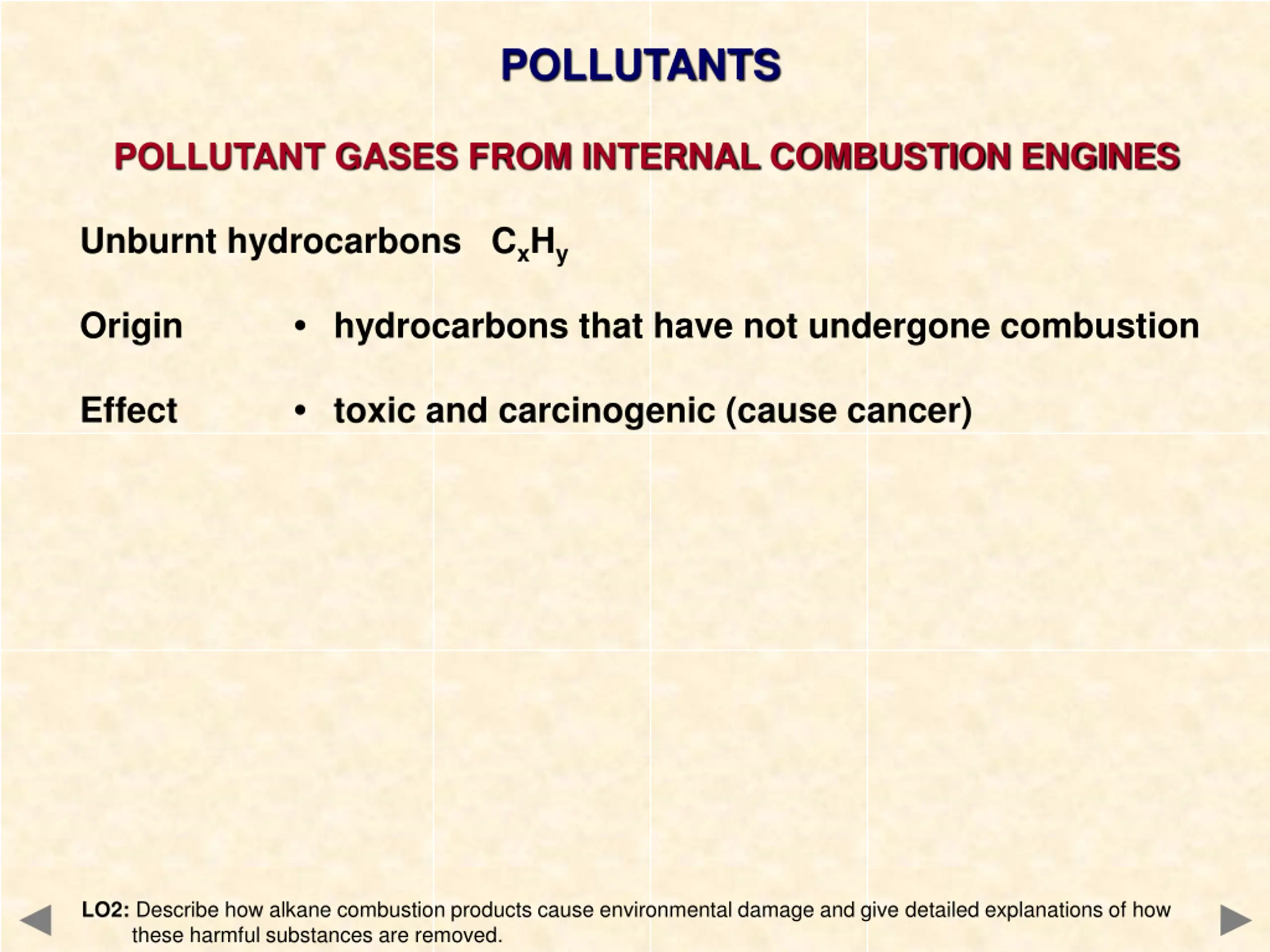 POLLUTANTS

POLLUTANT GASES FROM INTERNAL COMBUSTION ENGINES

Unburnt hydrocarbons $C_xH_y$

Origin • hydrocarbons that have not undergone combustion

Effect • toxic and carcinogenic (cause cancer)

LO2: Describe how alkane combustion products cause environmental damage and give detailed explanations of how these harmful substances are removed.